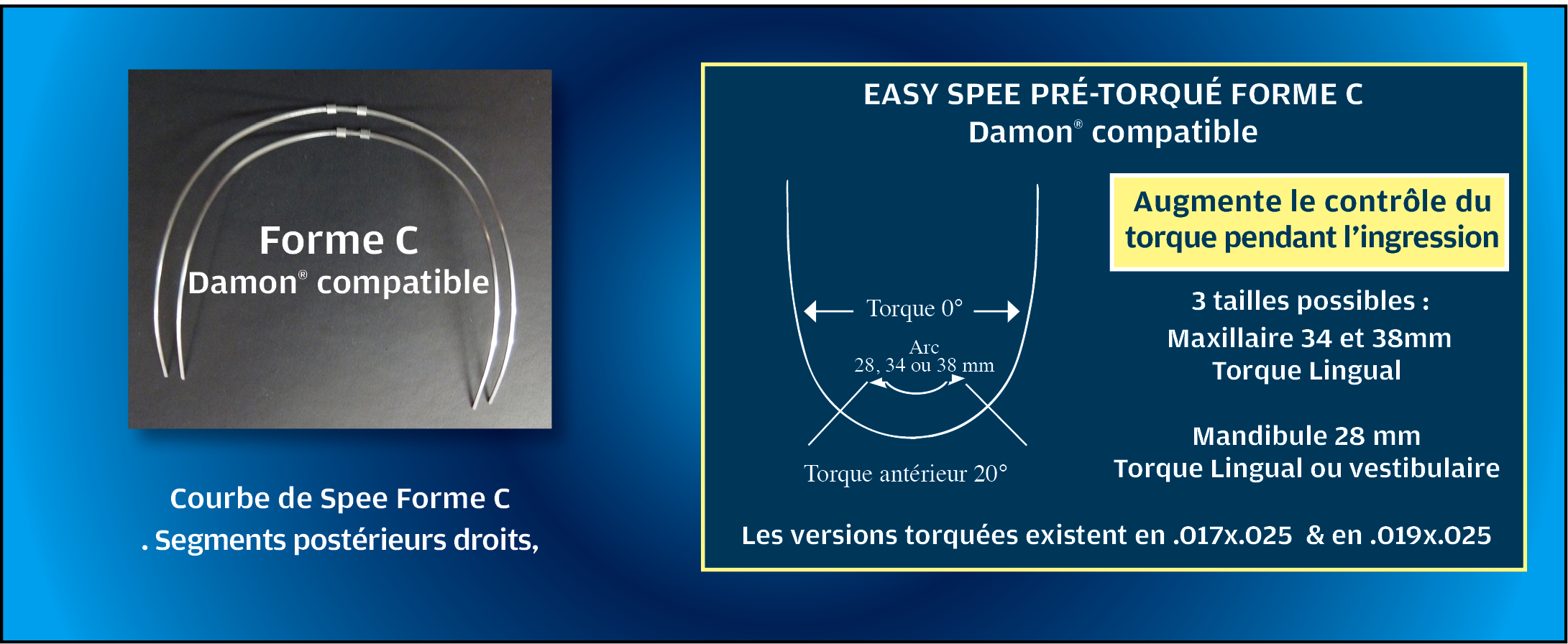 Forme C
Damon® compatible

Courbe de Spee Forme C
. Segments postérieurs droits,

EASY SPEE PRÉ-TORQUÉ FORME C
Damon® compatible

Torque 0°

Arc
28, 34 ou 38 mm

Torque antérieur 20°

Augmente le contrôle du torque pendant l'ingression

3 tailles possibles :
Maxillaire 34 et 38mm
Torque Lingual

Mandibule 28 mm
Torque Lingual ou vestibulaire

Les versions torquées existent en .017x.025 & en .019x.025